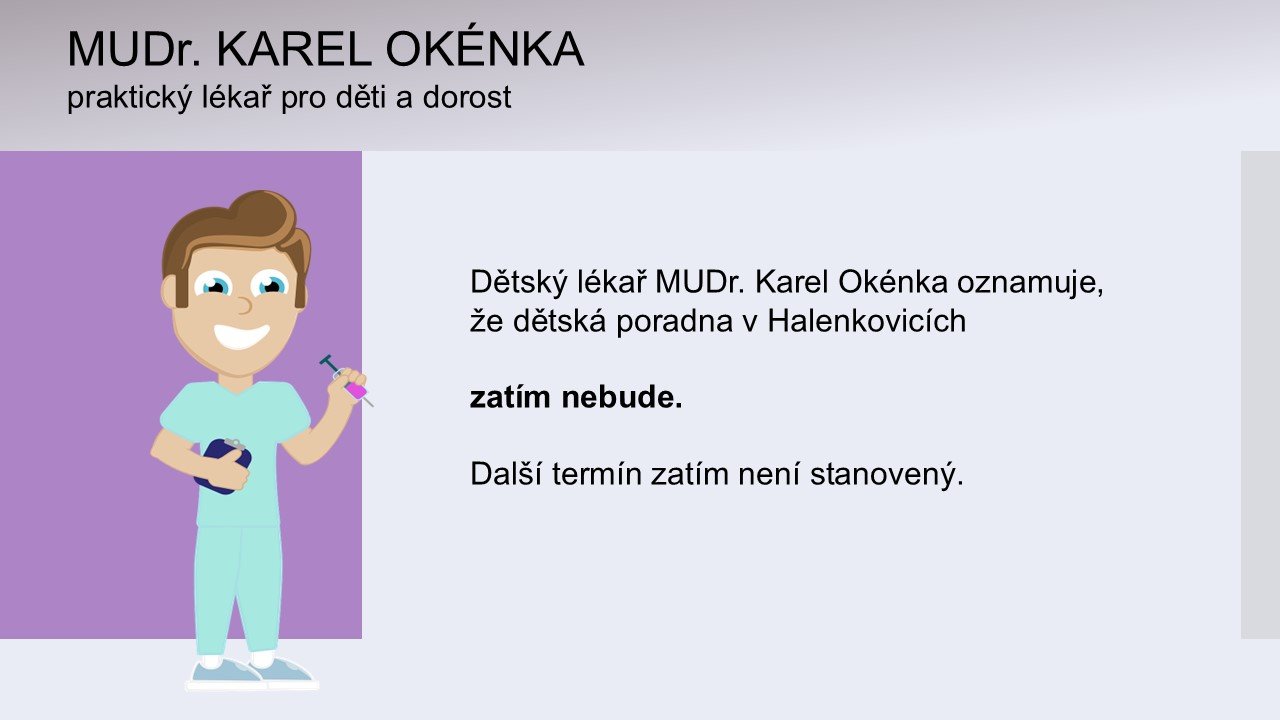 MUDr. KAREL OKÉNKA
praktický lékař pro děti a dorost

Dětský lékař MUDr. Karel Okénka oznamuje, že dětská poradna v Halenkovicích

zatím nebude.

Další termín zatím není stanovený.